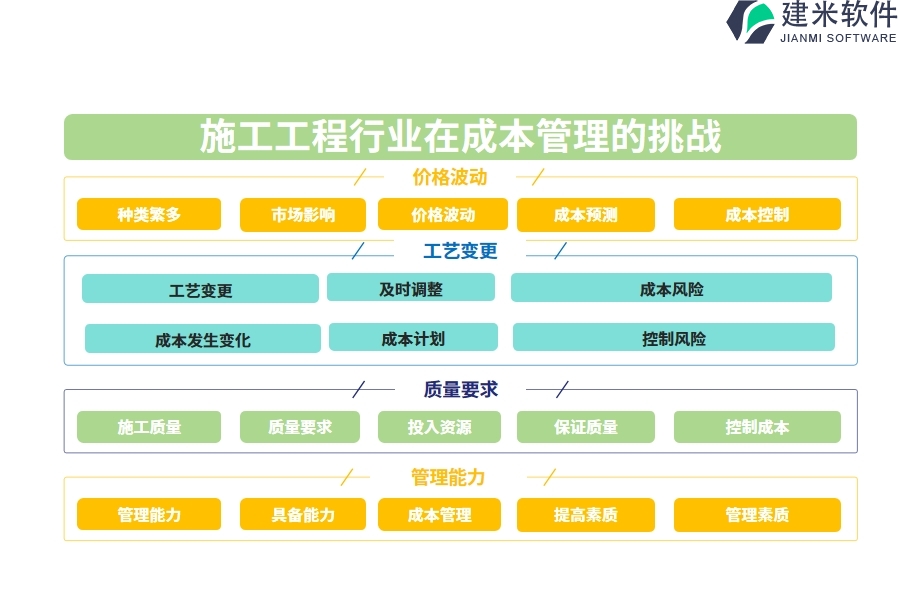 建米软件
JIANMI SOFTWARE

施工工程行业在成本管理的挑战

价格波动

种类繁多
市场影响
价格波动
成本预测
成本控制

工艺变更

工艺变更
及时调整
成本风险
成本发生变化
成本计划
控制风险

质量要求

施工质量
质量要求
投入资源
保证质量
控制成本

管理能力

管理能力
具备能力
成本管理
提高素质
管理素质